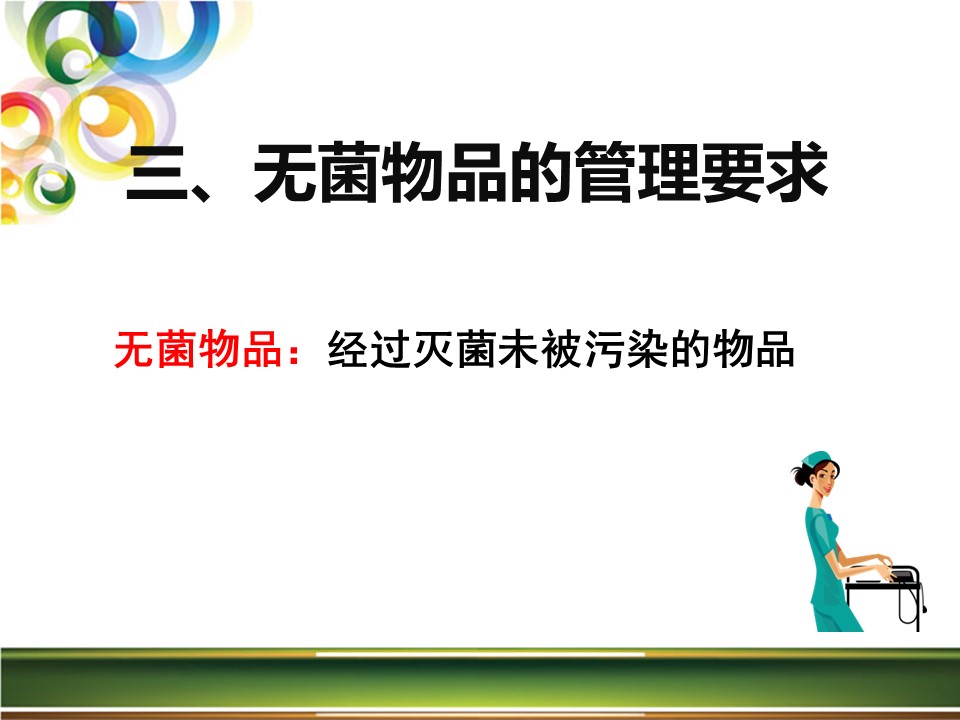 三、无菌物品的管理要求

无菌物品：经过灭菌未被污染的物品